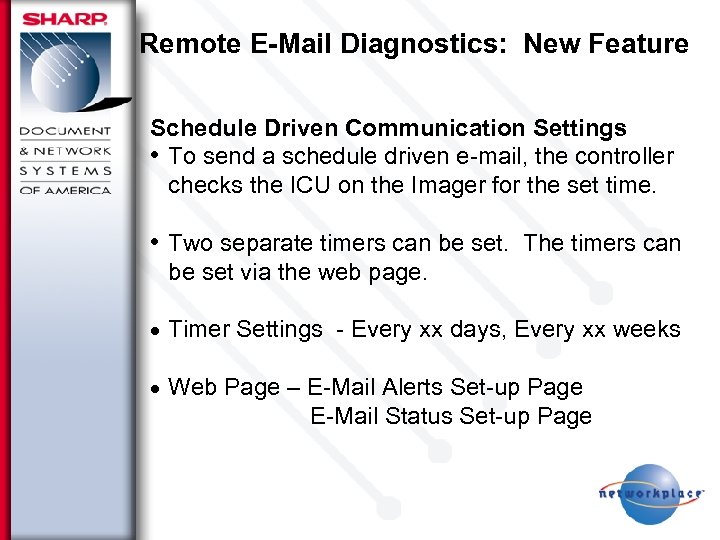 SHARP

DOCUMENT
& NETWORK
SYSTEMS
OF AMERICA

Remote E-Mail Diagnostics: New Feature

Schedule Driven Communication Settings
• To send a schedule driven e-mail, the controller checks the ICU on the Imager for the set time.

• Two separate timers can be set. The timers can be set via the web page.

• Timer Settings - Every xx days, Every xx weeks

• Web Page – E-Mail Alerts Set-up Page
E-Mail Status Set-up Page

networkplace